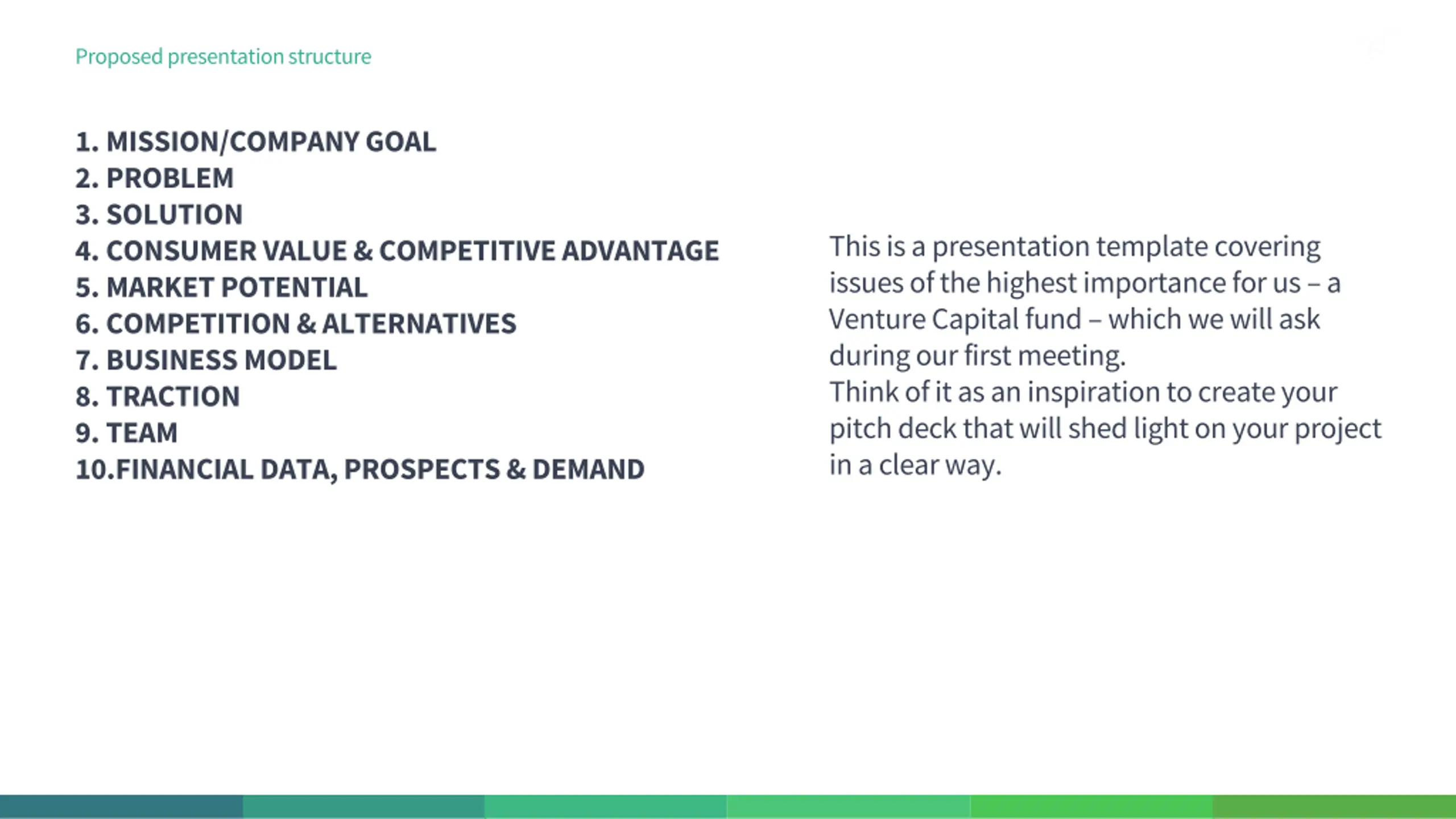 Proposed presentation structure

1. MISSION/COMPANY GOAL
2. PROBLEM
3. SOLUTION
4. CONSUMER VALUE & COMPETITIVE ADVANTAGE
5. MARKET POTENTIAL
6. COMPETITION & ALTERNATIVES
7. BUSINESS MODEL
8. TRACTION
9. TEAM
10.FINANCIAL DATA, PROSPECTS & DEMAND

This is a presentation template covering issues of the highest importance for us – a Venture Capital fund – which we will ask during our first meeting.
Think of it as an inspiration to create your pitch deck that will shed light on your project in a clear way.